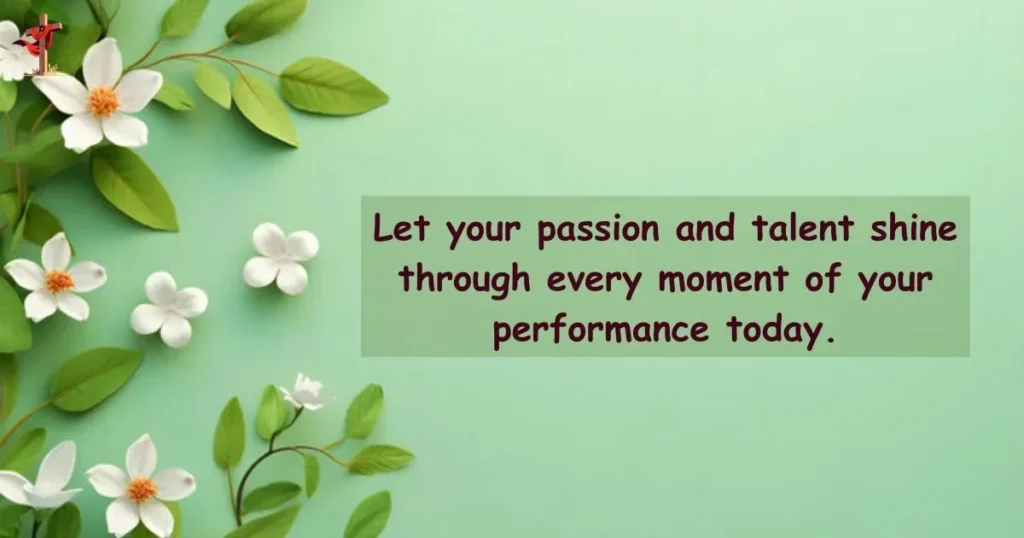 Let your passion and talent shine through every moment of your performance today.